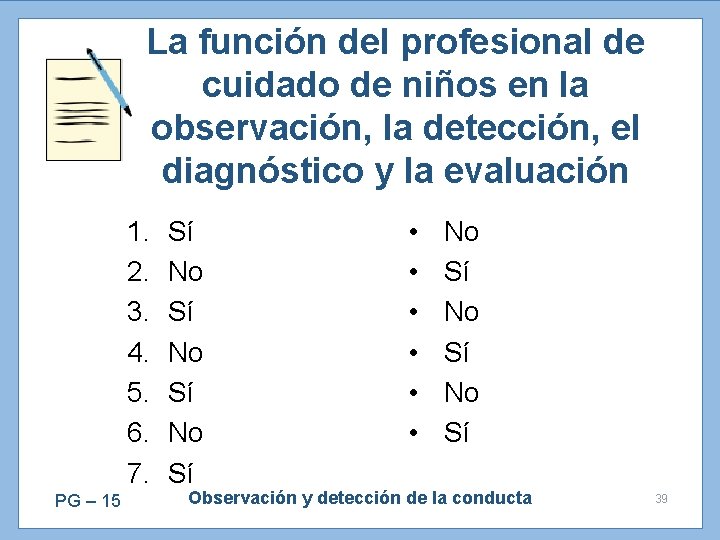 La función del profesional de cuidado de niños en la observación, la detección, el diagnóstico y la evaluación

1. Sí
2. No
3. Sí
4. No
5. Sí
6. No
7. Sí

• No
• Sí
• No
• Sí
• No
• Sí

PG – 15
Observación y detección de la conducta
39